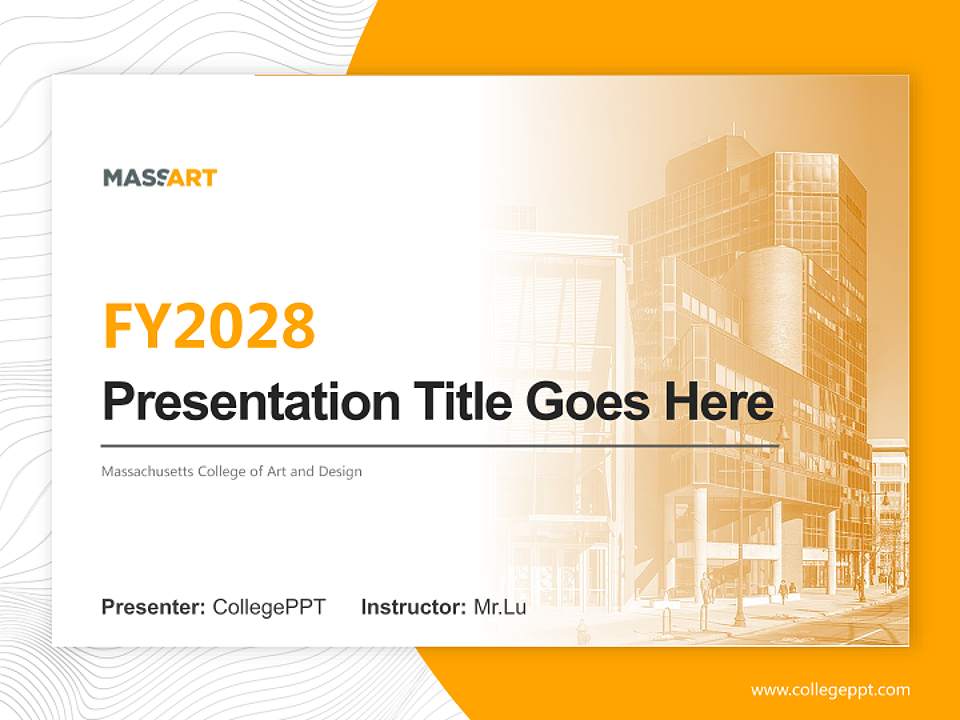 MASSART

FY2028

Presentation Title Goes Here

Massachusetts College of Art and Design

Presenter: CollegePPT Instructor: Mr.Lu

www.collegeppt.com